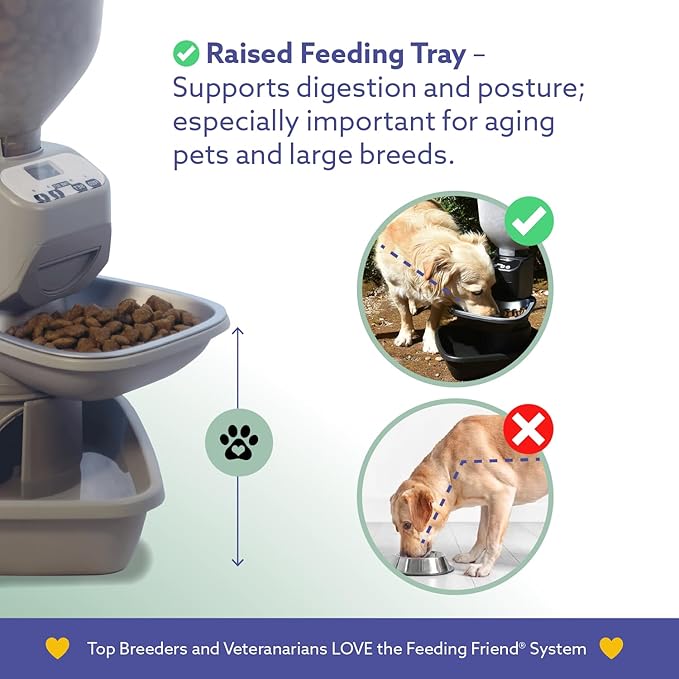 Raised Feeding Tray – Supports digestion and posture; especially important for aging pets and large breeds.

Top Breeders and Veteranarians LOVE the Feeding Friend® System